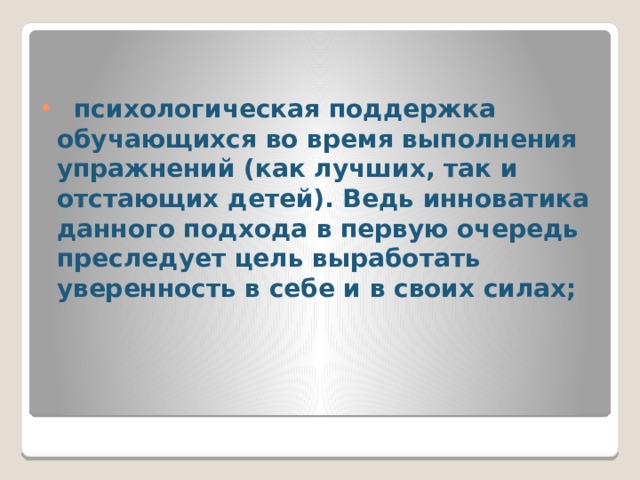 • психологическая поддержка обучающихся во время выполнения упражнений (как лучших, так и отстающих детей). Ведь инноватика данного подхода в первую очередь преследует цель выработать уверенность в себе и в своих силах;